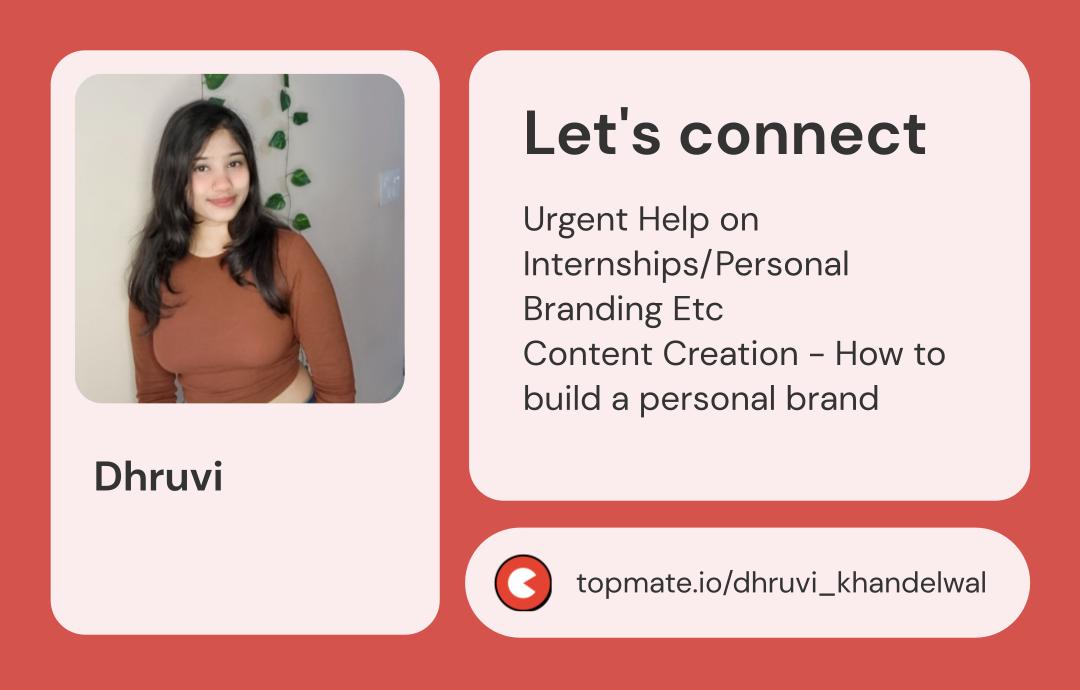 Dhruvi

Let's connect

Urgent Help on Internships/Personal Branding Etc
Content Creation - How to build a personal brand

topmate.io/dhruvi_khandelwal